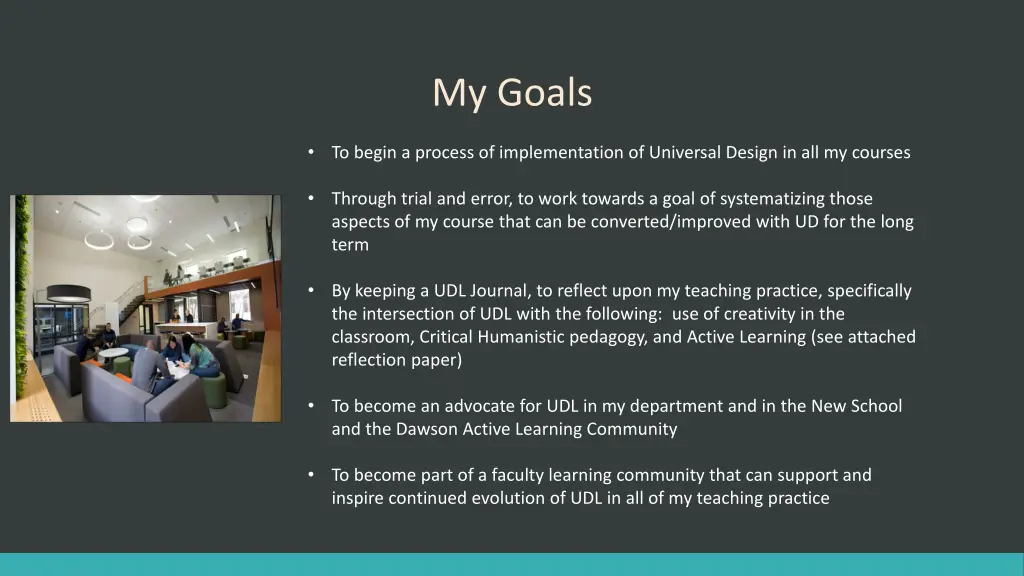 My Goals

• To begin a process of implementation of Universal Design in all my courses

• Through trial and error, to work towards a goal of systematizing those aspects of my course that can be converted/improved with UD for the long term

• By keeping a UDL Journal, to reflect upon my teaching practice, specifically the intersection of UDL with the following: use of creativity in the classroom, Critical Humanistic pedagogy, and Active Learning (see attached reflection paper)

• To become an advocate for UDL in my department and in the New School and the Dawson Active Learning Community

• To become part of a faculty learning community that can support and inspire continued evolution of UDL in all of my teaching practice